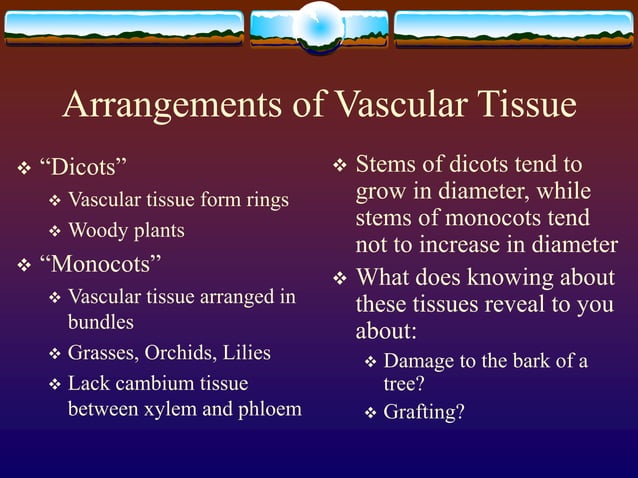 Arrangements of Vascular Tissue

❖ “Dicots”
❖ Vascular tissue form rings
❖ Woody plants
❖ “Monocots”
❖ Vascular tissue arranged in bundles
❖ Grasses, Orchids, Lilies
❖ Lack cambium tissue between xylem and phloem

❖ Stems of dicots tend to grow in diameter, while stems of monocots tend not to increase in diameter
❖ What does knowing about these tissues reveal to you about:
❖ Damage to the bark of a tree?
❖ Grafting?